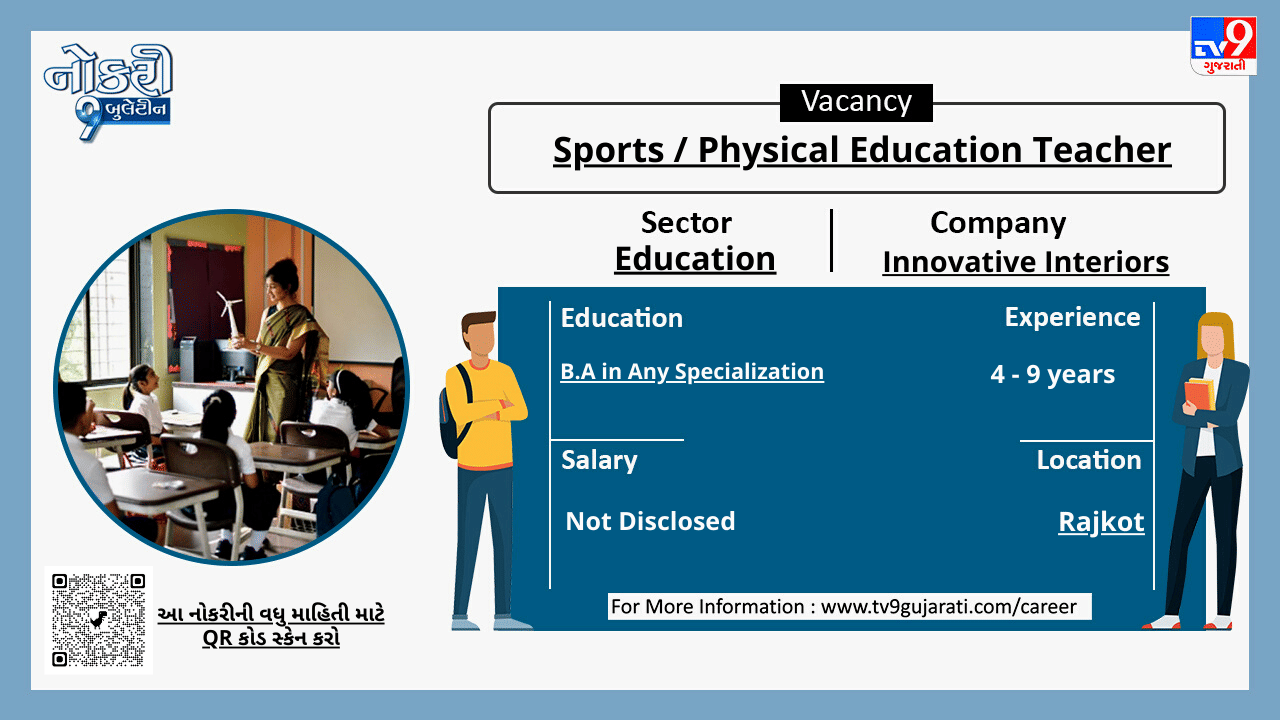 નોકરી 9 બુલેટીન

TV9 ગુજરાતી

Vacancy

Sports / Physical Education Teacher

Sector
Education

Company
Innovative Interiors

Education
B.A in Any Specialization

Experience
4 - 9 years

Salary
Not Disclosed

Location
Rajkot

For More Information : www.tv9gujarati.com/career

આ નોકરીની વધુ માહિતી માટે QR કોડ સ્કેન કરો